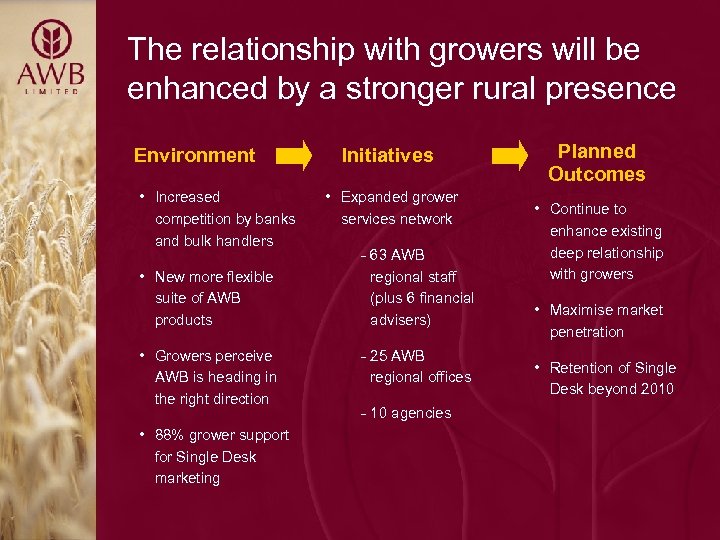 AWB
LIMITED

The relationship with growers will be enhanced by a stronger rural presence

Environment

• Increased competition by banks and bulk handlers

• New more flexible suite of AWB products

• Growers perceive AWB is heading in the right direction

• 88% grower support for Single Desk marketing

Initiatives

• Expanded grower services network

- 63 AWB regional staff (plus 6 financial advisers)

- 25 AWB regional offices

- 10 agencies

Planned Outcomes

• Continue to enhance existing deep relationship with growers

• Maximise market penetration

• Retention of Single Desk beyond 2010